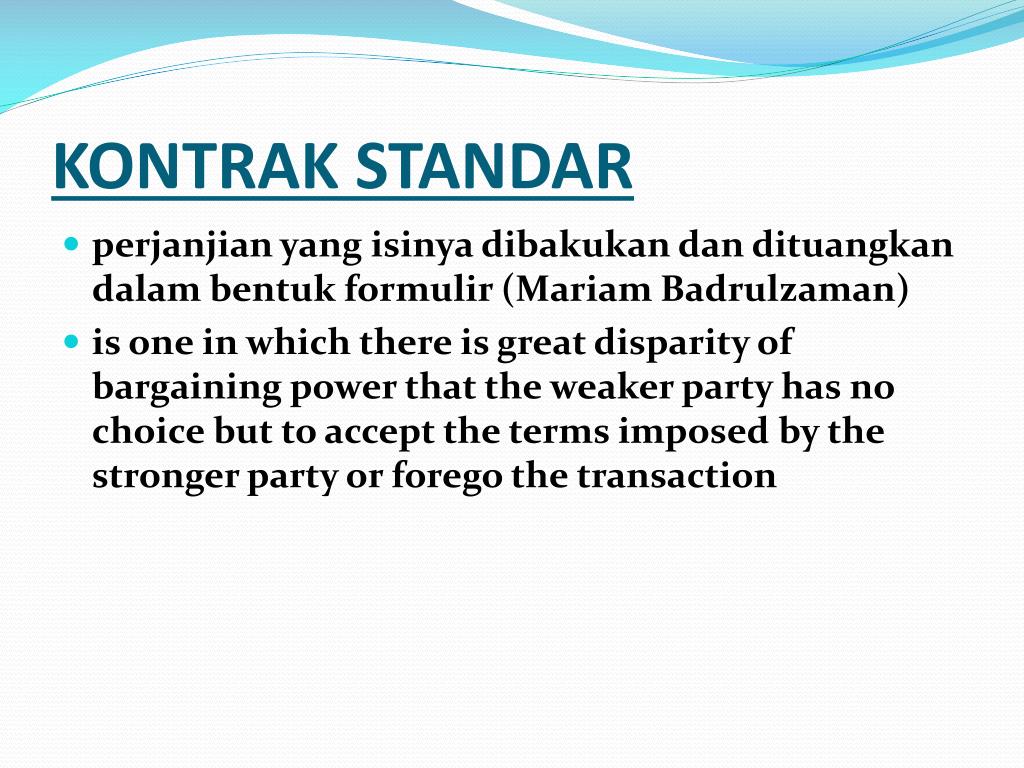 KONTRAK STANDAR

- perjanjian yang isinya dibakukan dan dituangkan dalam bentuk formulir (Mariam Badrulzaman)
- is one in which there is great disparity of bargaining power that the weaker party has no choice but to accept the terms imposed by the stronger party or forego the transaction